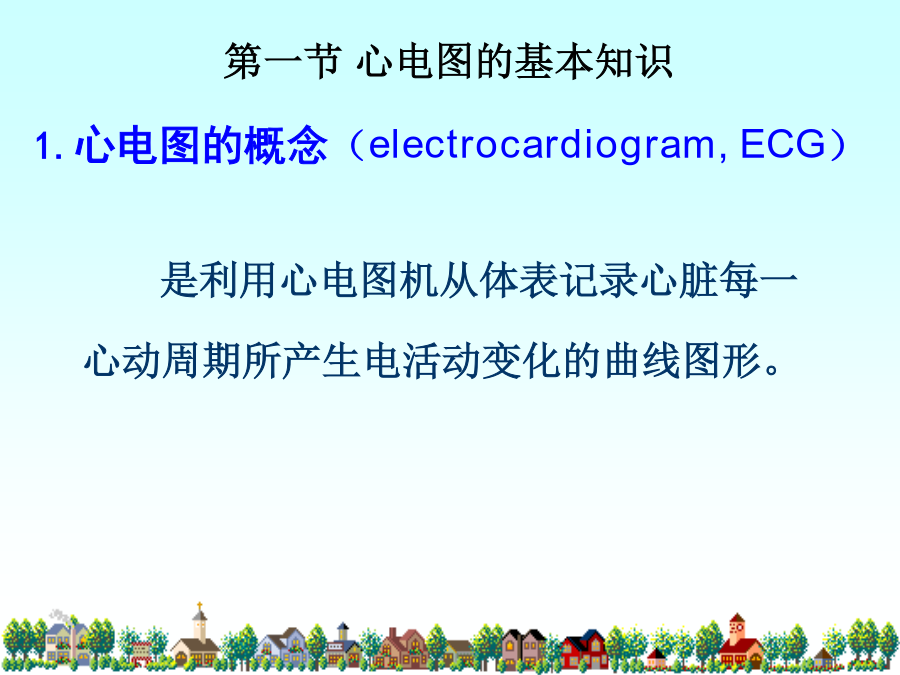 第一节 心电图的基本知识

1. 心电图的概念（electrocardiogram, ECG）

是利用心电图机从体表记录心脏每一心动周期所产生电活动变化的曲线图形。